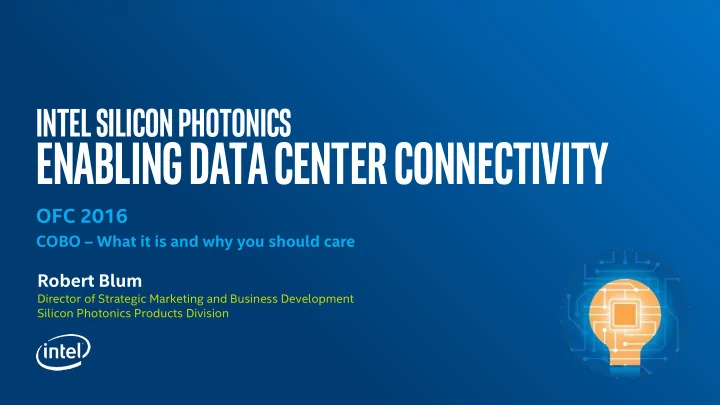 INTEL SILICON PHOTONICS
ENABLING DATA CENTER CONNECTIVITY

OFC 2016

COBO – What it is and why you should care

Robert Blum
Director of Strategic Marketing and Business Development
Silicon Photonics Products Division

intel